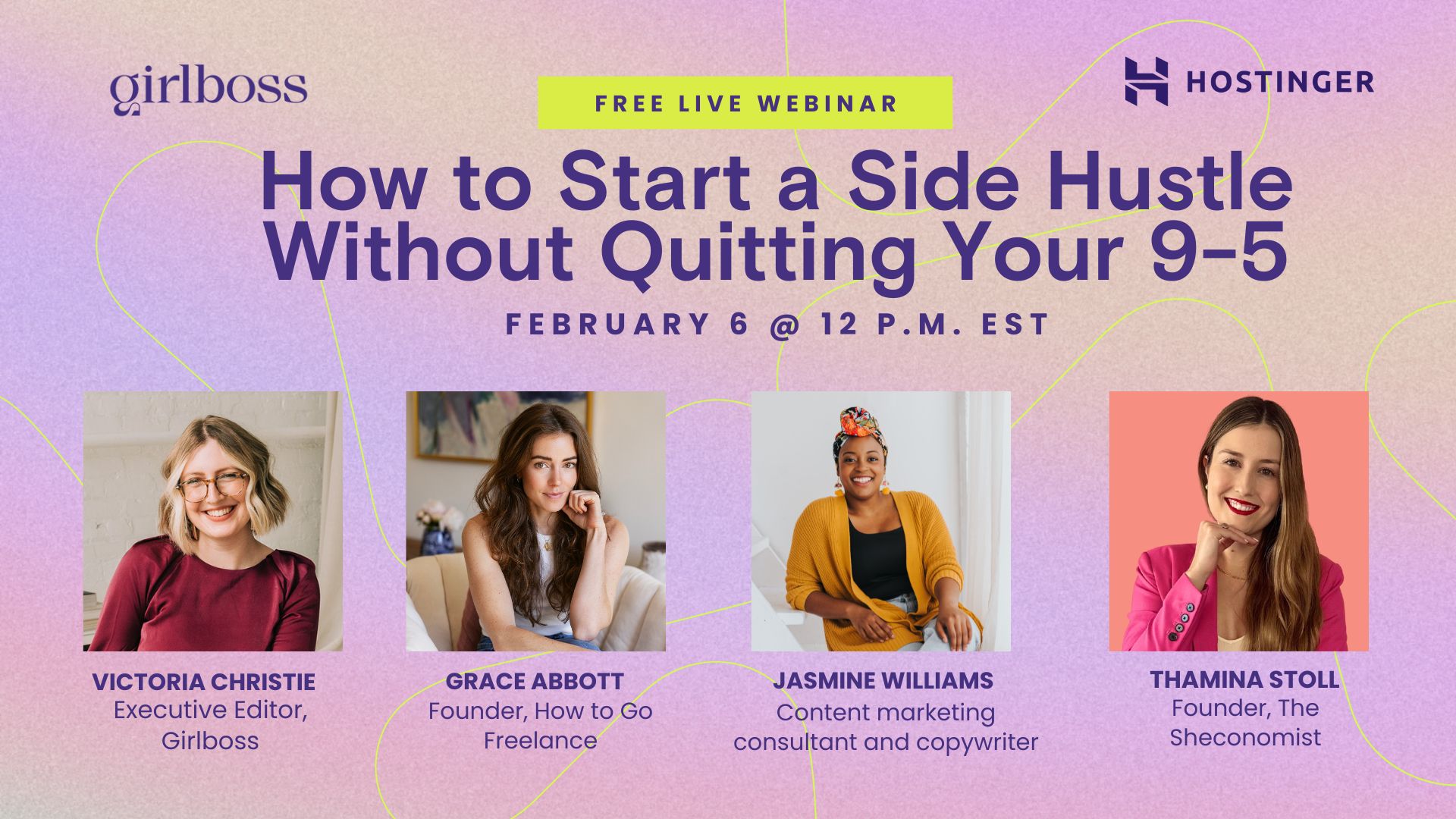 girlboss

FREE LIVE WEBINAR

HOSTINGER

How to Start a Side Hustle Without Quitting Your 9-5

FEBRUARY 6 @ 12 P.M. EST

VICTORIA CHRISTIE
Executive Editor, Girlboss

GRACE ABBOTT
Founder, How to Go Freelance

JASMINE WILLIAMS
Content marketing consultant and copywriter

THAMINA STOLL
Founder, The Sheconomist